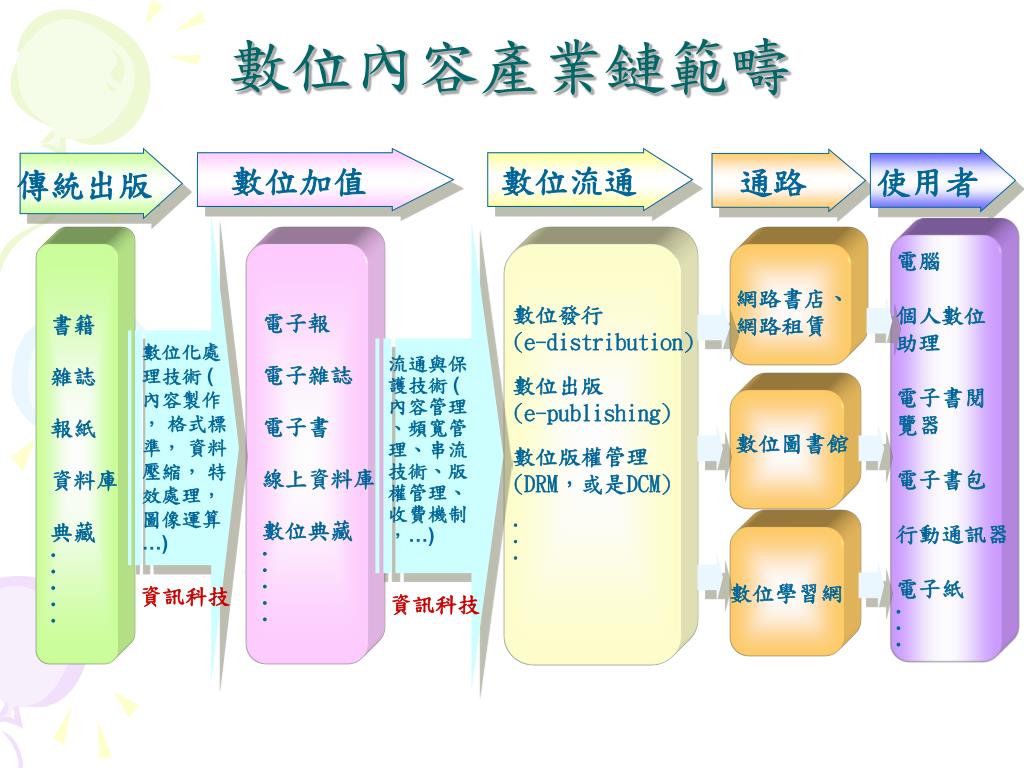 數位內容產業鏈範疇

傳統出版

數位加值

數位流通

通路

使用者

書籍

雜誌

報紙

資料庫

典藏
.
.
.
.

數位化處理技術(內容製作，格式標準，資料壓縮，特效處理，圖像運算…)

資訊科技

電子報

電子雜誌

電子書

線上資料庫

數位典藏
.
.
.
.

流通與保護技術(內容管理、頻寬管理、串流技術、版權管理、收費機制，…)

資訊科技

數位發行
(e-distribution)

數位出版
(e-publishing)

數位版權管理
(DRM，或是DCM)
.
.
.

網路書店、網路租賃

數位圖書館

數位學習網

電腦

個人數位助理

電子書閱覽器

電子書包

行動通訊器

電子紙
.
.
.